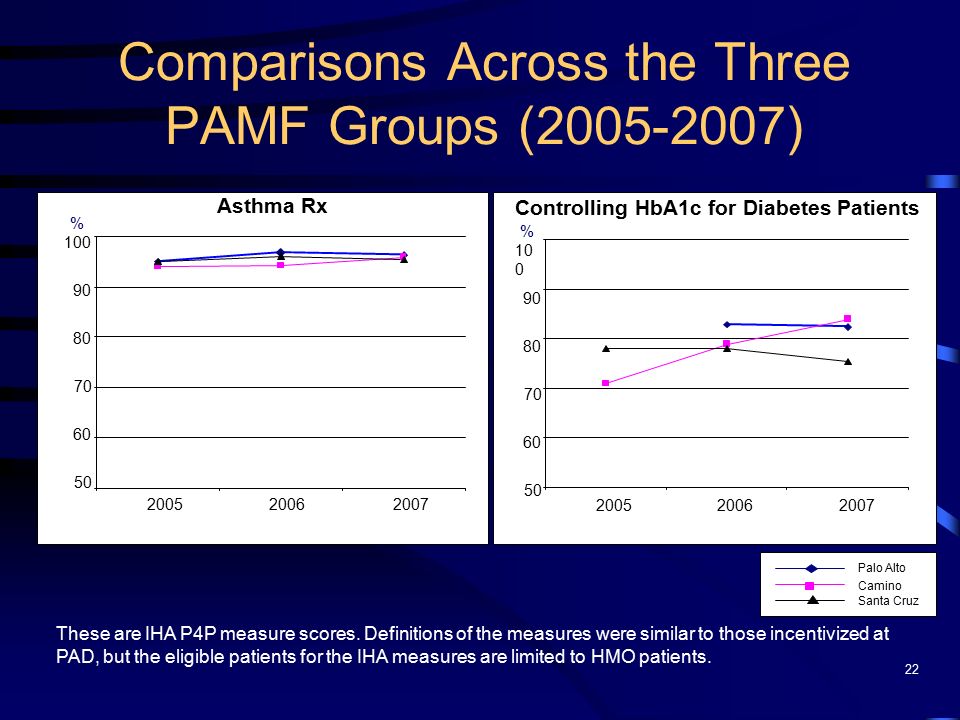 Comparisons Across the Three PAMF Groups (2005-2007)

Asthma Rx

%

100
90
80
70
60
50

2005 2006 2007

Controlling HbA1c for Diabetes Patients

%

10
0
90
80
70
60
50

2005 2006 2007

Palo Alto
Camino
Santa Cruz

These are IHA P4P measure scores. Definitions of the measures were similar to those incentivized at PAD, but the eligible patients for the IHA measures are limited to HMO patients.

22